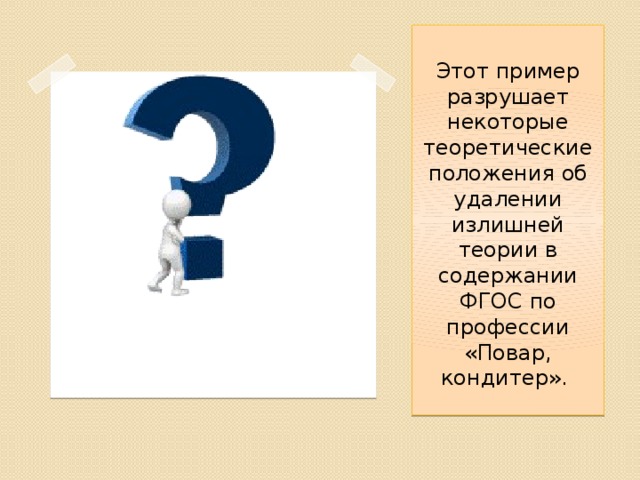 Этот пример разрушает некоторые теоретические положения об удалении излишней теории в содержании ФГОС по профессии «Повар, кондитер».